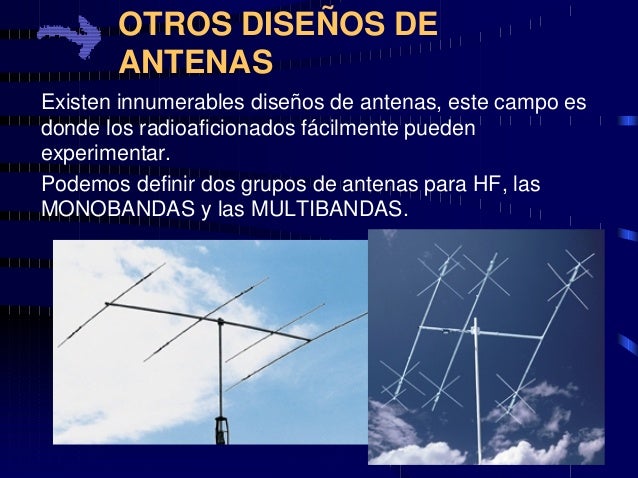 OTROS DISEÑOS DE ANTENAS

Existen innumerables diseños de antenas, este campo es donde los radioaficionados fácilmente pueden experimentar.

Podemos definir dos grupos de antenas para HF, las MONOBANDAS y las MULTIBANDAS.